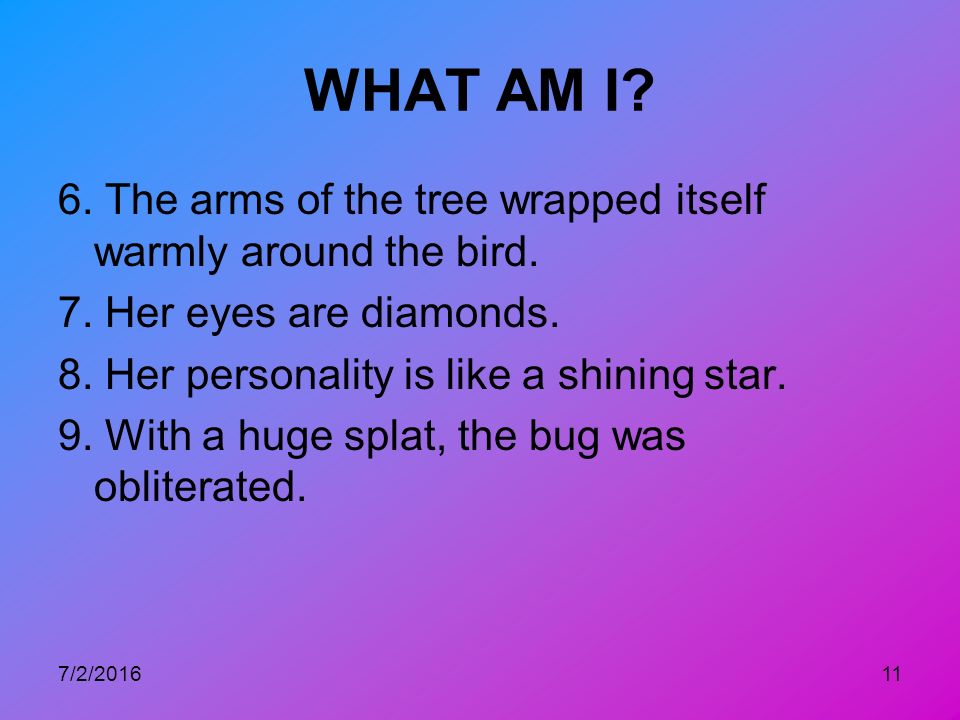 WHAT AM I?

6. The arms of the tree wrapped itself warmly around the bird.

7. Her eyes are diamonds.

8. Her personality is like a shining star.

9. With a huge splat, the bug was obliterated.

7/2/2016

11